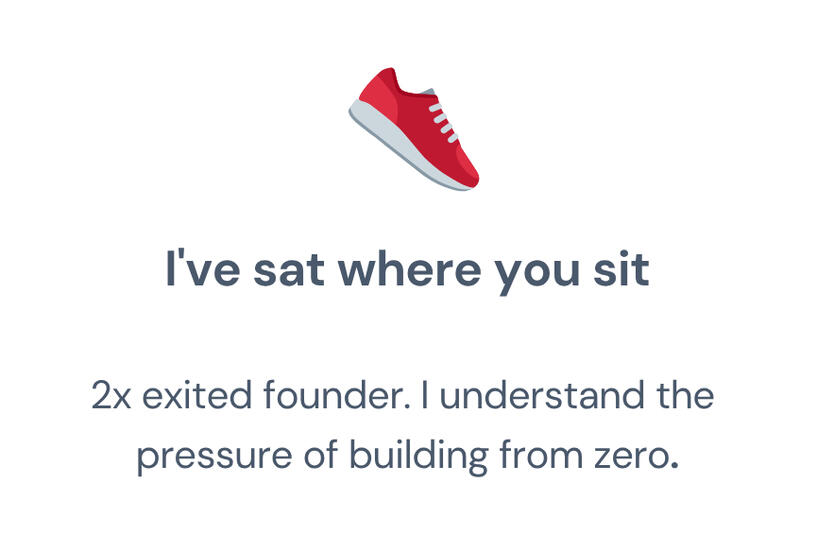 I've sat where you sit

2x exited founder. I understand the pressure of building from zero.